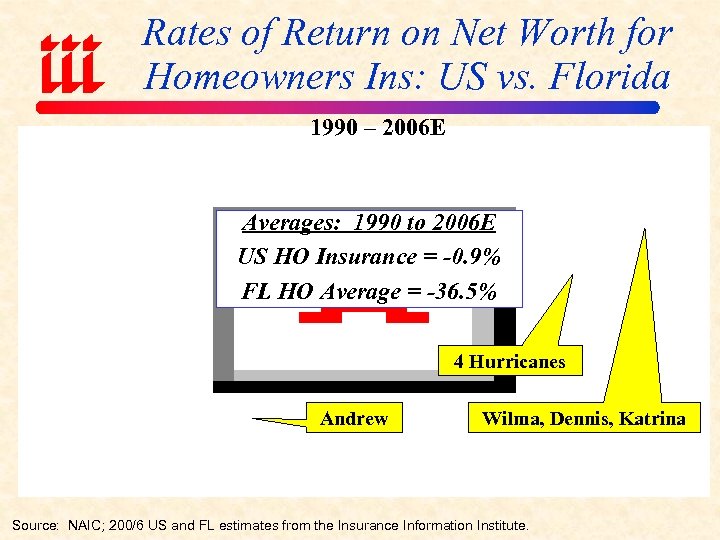 iii

Rates of Return on Net Worth for Homeowners Ins: US vs. Florida

1990 – 2006E

Averages: 1990 to 2006E
US HO Insurance = -0.9%
FL HO Average = -36.5%

4 Hurricanes

Andrew

Wilma, Dennis, Katrina

Source: NAIC; 200/6 US and FL estimates from the Insurance Information Institute.